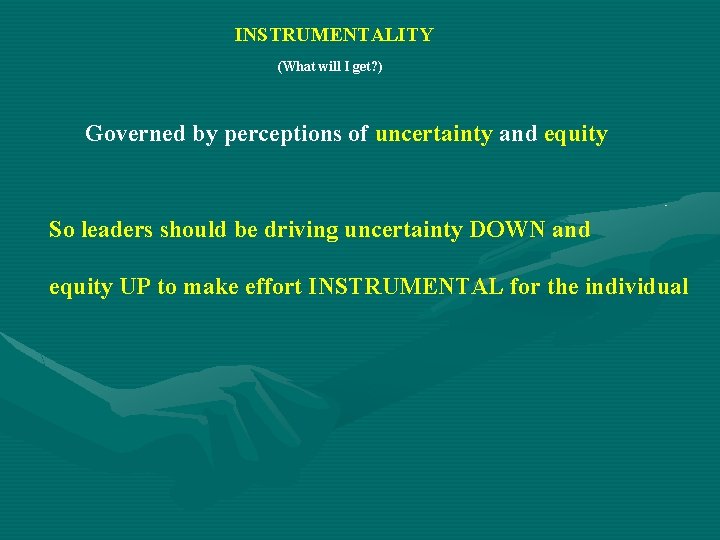 INSTRUMENTALITY

(What will I get?)

Governed by perceptions of uncertainty and equity

So leaders should be driving uncertainty DOWN and

equity UP to make effort INSTRUMENTAL for the individual